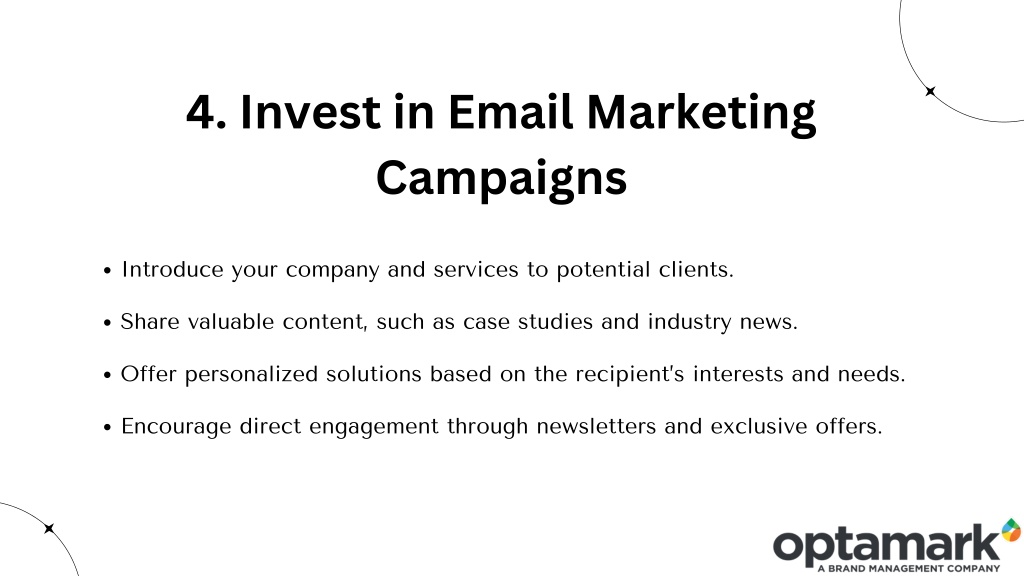 4. Invest in Email Marketing Campaigns

• Introduce your company and services to potential clients.

• Share valuable content, such as case studies and industry news.

• Offer personalized solutions based on the recipient's interests and needs.

• Encourage direct engagement through newsletters and exclusive offers.

optamark
A BRAND MANAGEMENT COMPANY